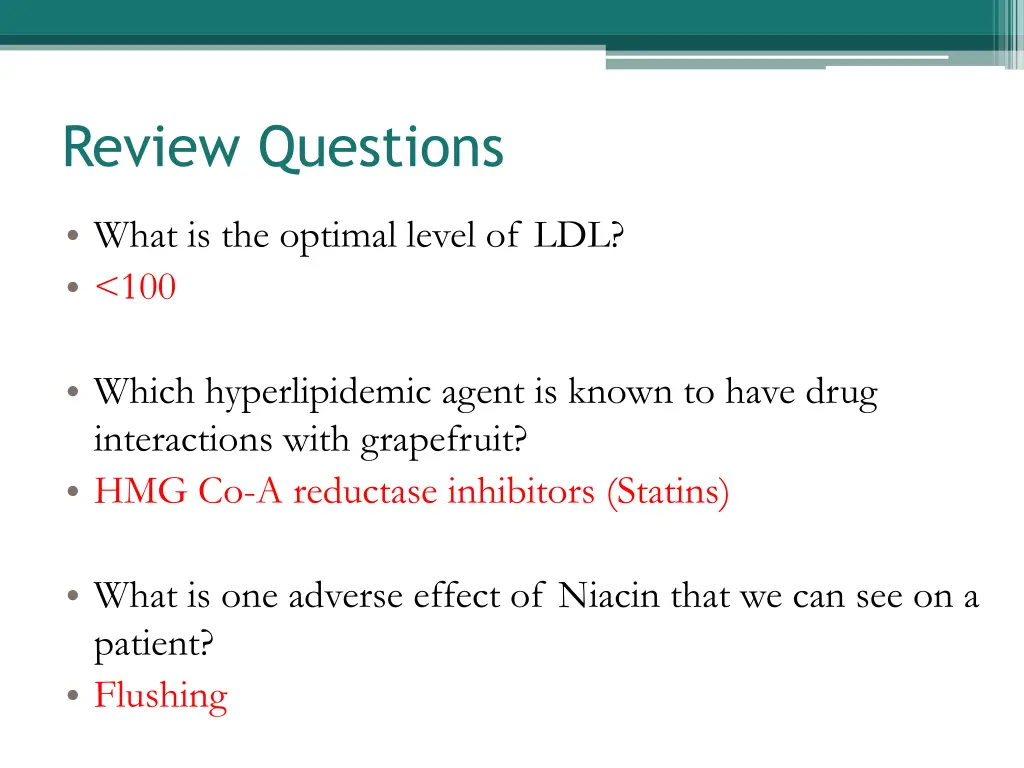 Review Questions

• What is the optimal level of LDL?
• <100

• Which hyperlipidemic agent is known to have drug interactions with grapefruit?
• HMG Co-A reductase inhibitors (Statins)

• What is one adverse effect of Niacin that we can see on a patient?
• Flushing